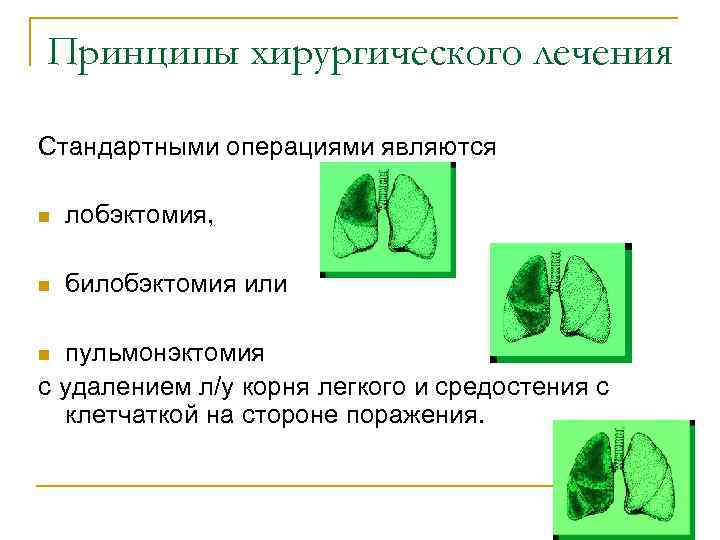 Принципы хирургического лечения

Стандартными операциями являются

- лобэктомия,
- билобэктомия или
- пульмонэктомия

с удалением л/у корня легкого и средостения с клетчаткой на стороне поражения.